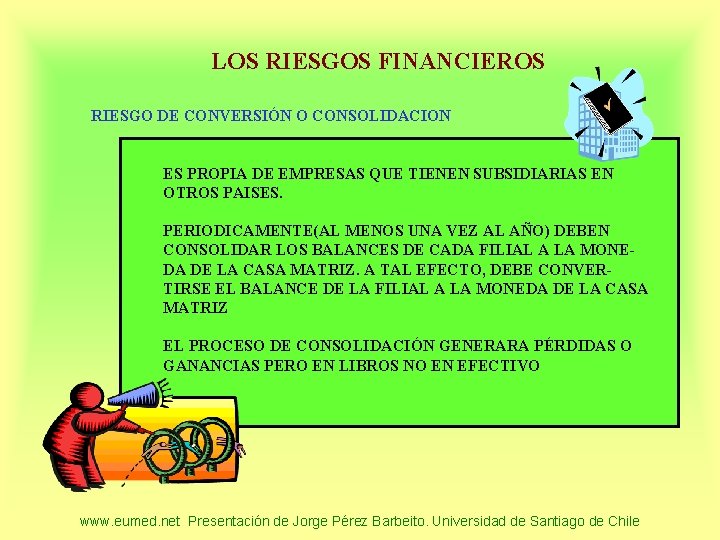 LOS RIESGOS FINANCIEROS

RIESGO DE CONVERSIÓN O CONSOLIDACION

ES PROPIA DE EMPRESAS QUE TIENEN SUBSIDIARIAS EN OTROS PAISES.

PERIODICAMENTE(AL MENOS UNA VEZ AL AÑO) DEBEN CONSOLIDAR LOS BALANCES DE CADA FILIAL A LA MONEDA DE LA CASA MATRIZ. A TAL EFECTO, DEBE CONVERTIRSE EL BALANCE DE LA FILIAL A LA MONEDA DE LA CASA MATRIZ

EL PROCESO DE CONSOLIDACIÓN GENERARA PÉRDIDAS O GANANCIAS PERO EN LIBROS NO EN EFECTIVO

www.eumed.net Presentación de Jorge Pérez Barbeito. Universidad de Santiago de Chile